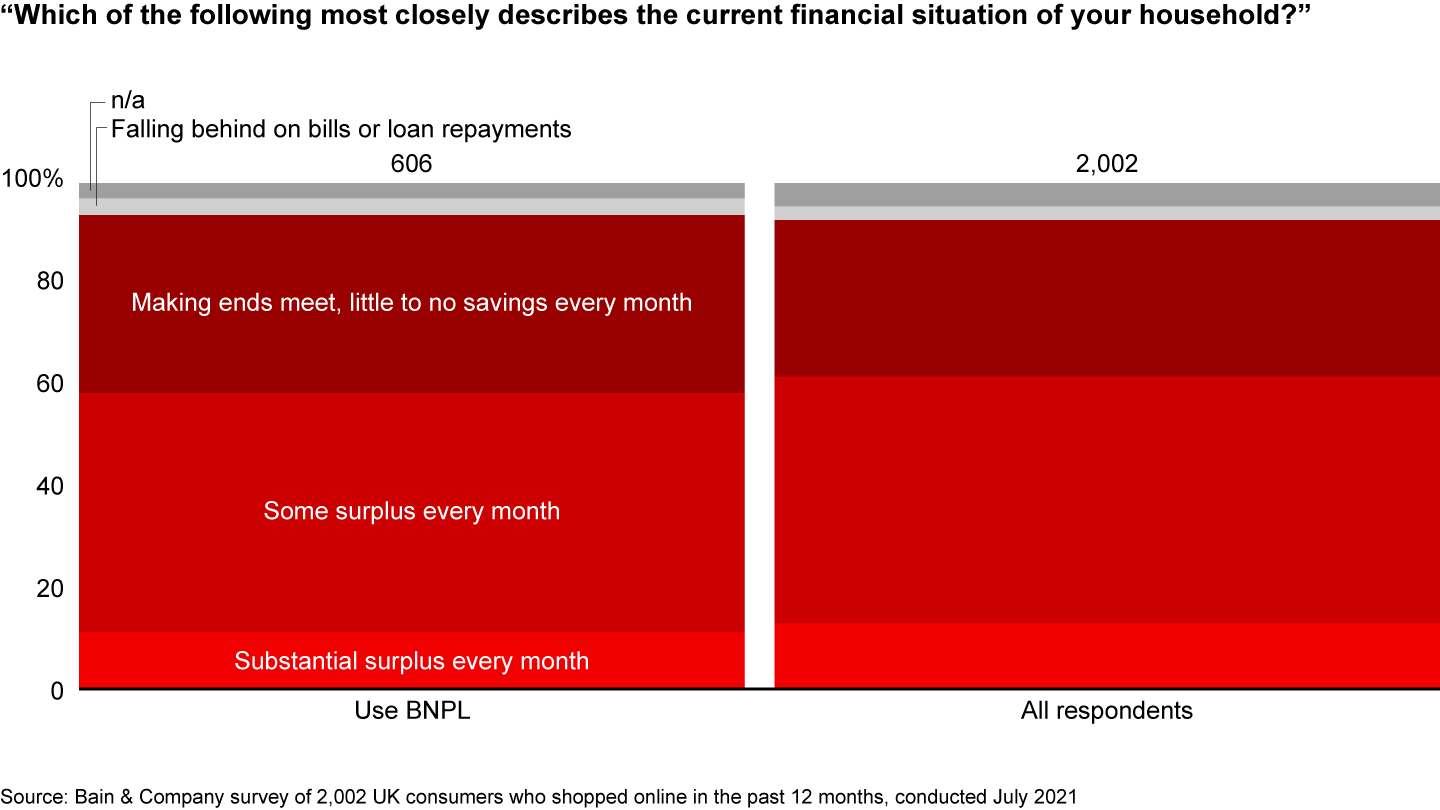 “Which of the following most closely describes the current financial situation of your household?”

n/a
Falling behind on bills or loan repayments

606

2,002

100%
80
60
40
20
0

Making ends meet, little to no savings every month

Some surplus every month

Substantial surplus every month

Use BNPL

All respondents

Source: Bain & Company survey of 2,002 UK consumers who shopped online in the past 12 months, conducted July 2021